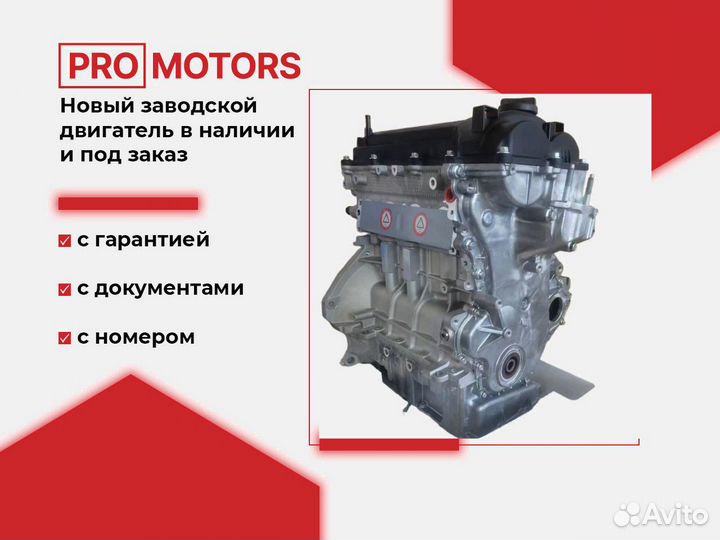 PRO MOTORS

Новый заводской двигатель в наличии и под заказ

с гарантией

с документами

с номером

Avito